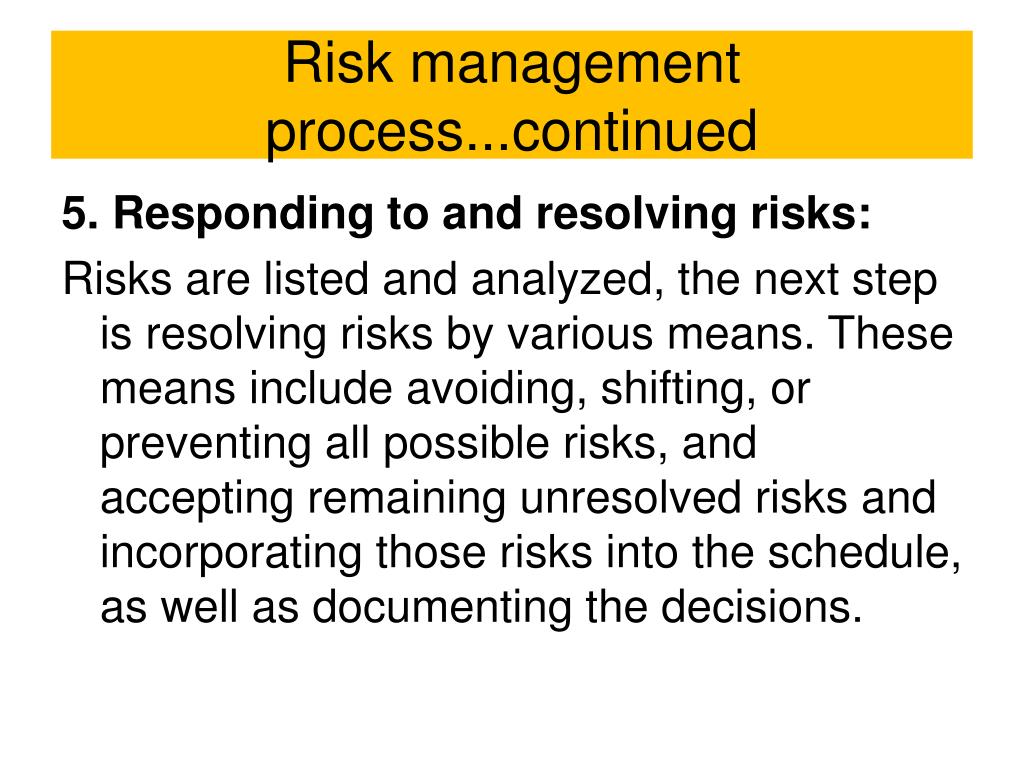 Risk management process...continued

5. Responding to and resolving risks:

Risks are listed and analyzed, the next step is resolving risks by various means. These means include avoiding, shifting, or preventing all possible risks, and accepting remaining unresolved risks and incorporating those risks into the schedule, as well as documenting the decisions.